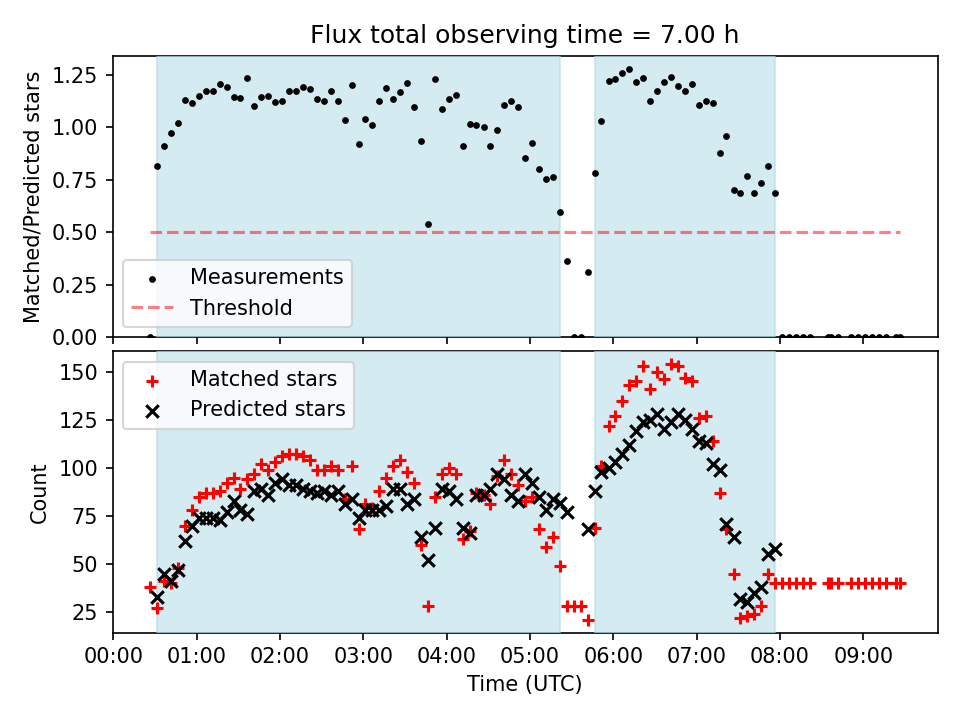 Flux total observing time = 7.00 h

Matched/Predicted stars

1.25
1.00
0.75
0.50
0.25
0.00

Measurements
Threshold

Count

150
125
100
75
50
25

Matched stars
Predicted stars

00:00 01:00 02:00 03:00 04:00 05:00 06:00 07:00 08:00 09:00

Time (UTC)